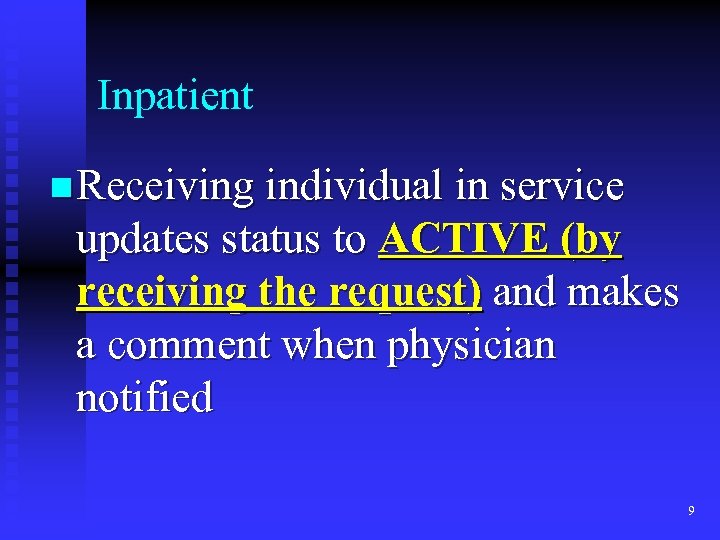 Inpatient

Receiving individual in service updates status to ACTIVE (by receiving the request) and makes a comment when physician notified

9